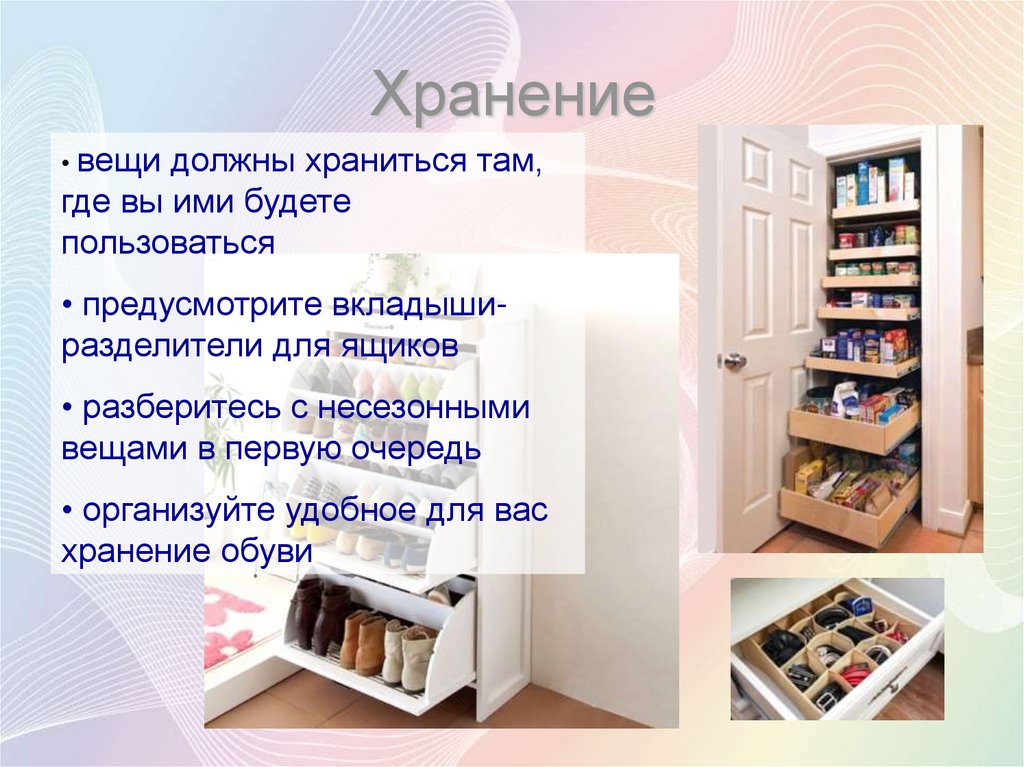 Хранение

• вещи должны храниться там, где вы ими будете пользоваться

• предусмотрите вкладыши-разделители для ящиков

• разберитесь с несезонными вещами в первую очередь

• организуйте удобное для вас хранение обуви